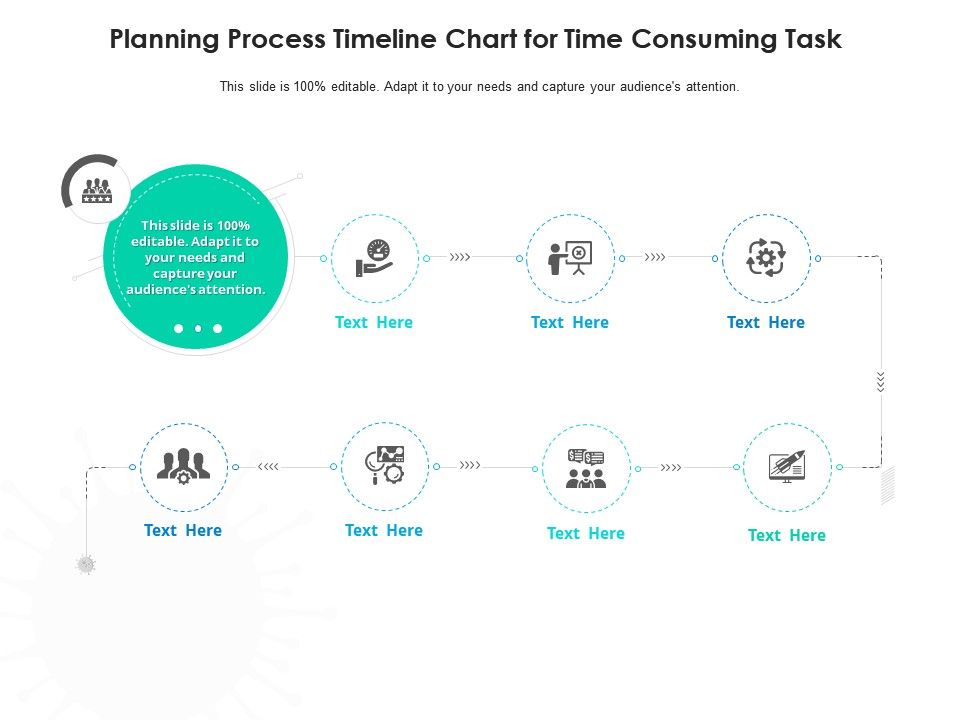 Planning Process Timeline Chart for Time Consuming Task

This slide is 100% editable. Adapt it to your needs and capture your audience's attention.

This slide is 100% editable. Adapt it to your needs and capture your audience's attention.

Text Here

Text Here

Text Here

Text Here

Text Here

Text Here

Text Here